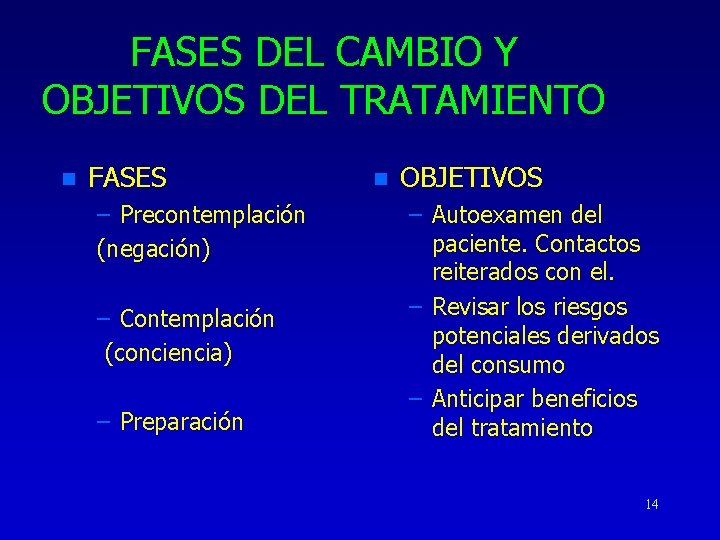 FASES DEL CAMBIO Y OBJETIVOS DEL TRATAMIENTO

FASES
– Precontemplación (negación)

– Contemplación (conciencia)

– Preparación

OBJETIVOS
– Autoexamen del paciente. Contactos reiterados con el.
– Revisar los riesgos potenciales derivados del consumo
– Anticipar beneficios del tratamiento

14